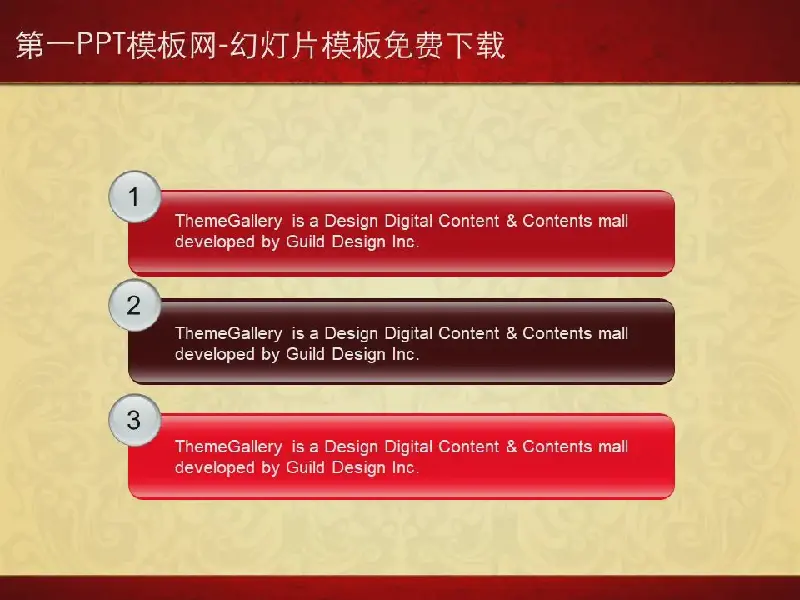 第一PPT模板网-幻灯片模板免费下载

1

ThemeGallery is a Design Digital Content & Contents mall developed by Guild Design Inc.

2

ThemeGallery is a Design Digital Content & Contents mall developed by Guild Design Inc.

3

ThemeGallery is a Design Digital Content & Contents mall developed by Guild Design Inc.